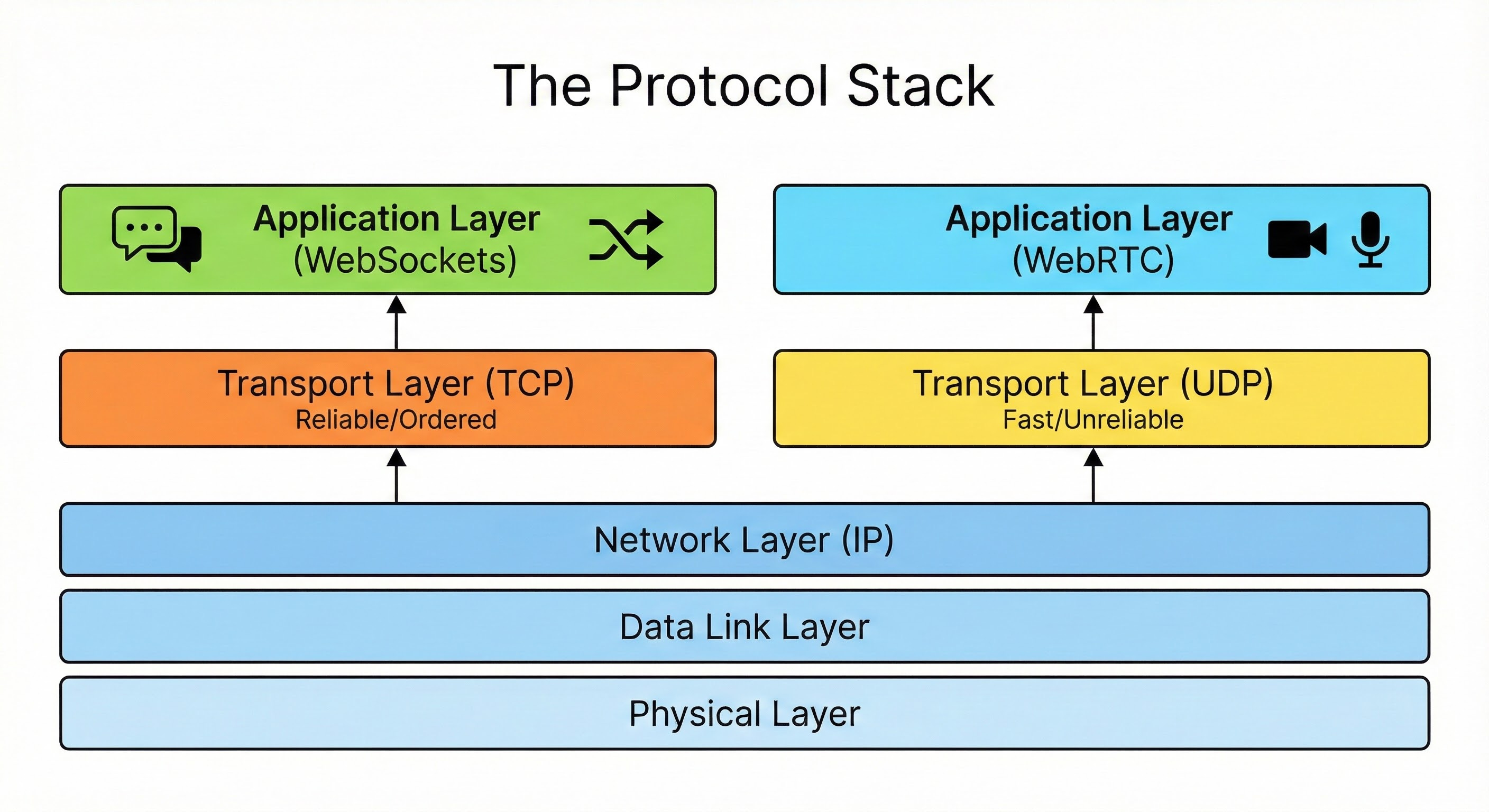 The Protocol Stack

Application Layer
(WebSockets)

Application Layer
(WebRTC)

Transport Layer (TCP)
Reliable/Ordered

Transport Layer (UDP)
Fast/Unreliable

Network Layer (IP)

Data Link Layer

Physical Layer